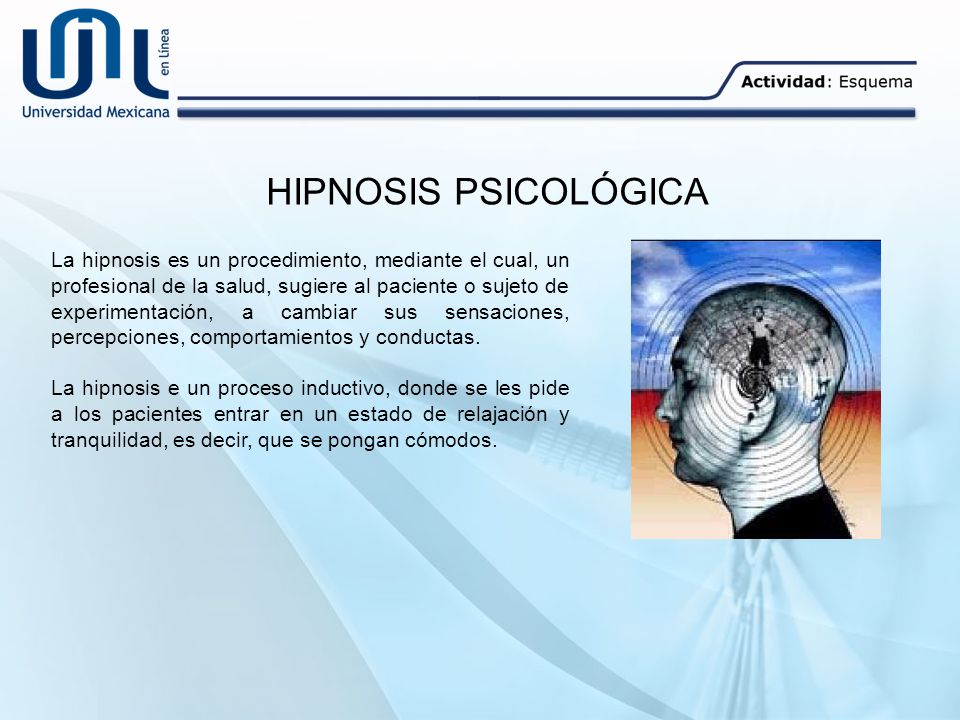 en Línea
Universidad Mexicana

Actividad: Esquema

HIPNOSIS PSICOLÓGICA

La hipnosis es un procedimiento, mediante el cual, un profesional de la salud, sugiere al paciente o sujeto de experimentación, a cambiar sus sensaciones, percepciones, comportamientos y conductas.

La hipnosis e un proceso inductivo, donde se les pide a los pacientes entrar en un estado de relajación y tranquilidad, es decir, que se pongan cómodos.